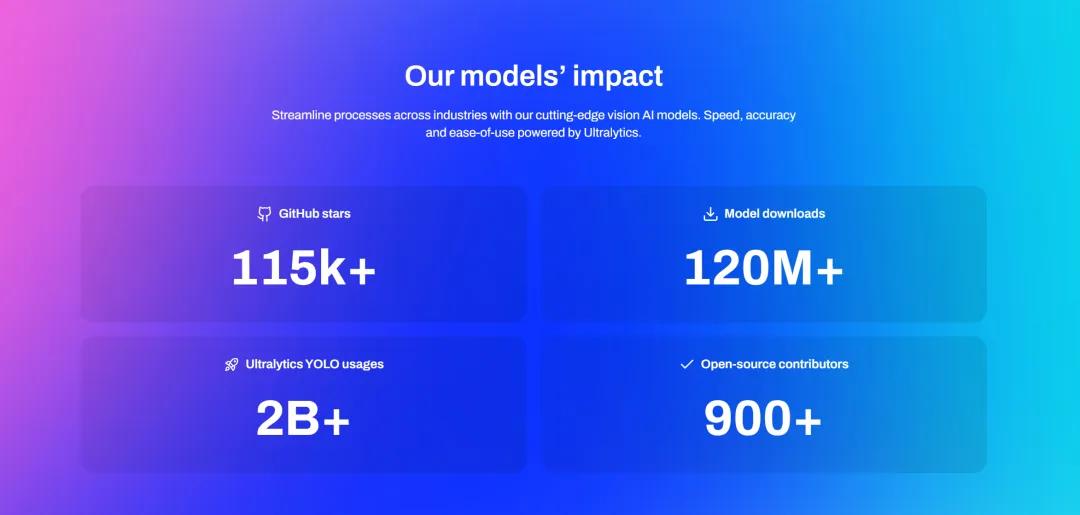 Our models' impact

Streamline processes across industries with our cutting-edge vision AI models. Speed, accuracy and ease-of-use powered by Ultralytics.

GitHub stars
115k+

Model downloads
120M+

Ultralytics YOLO usages
2B+

Open-source contributors
900+